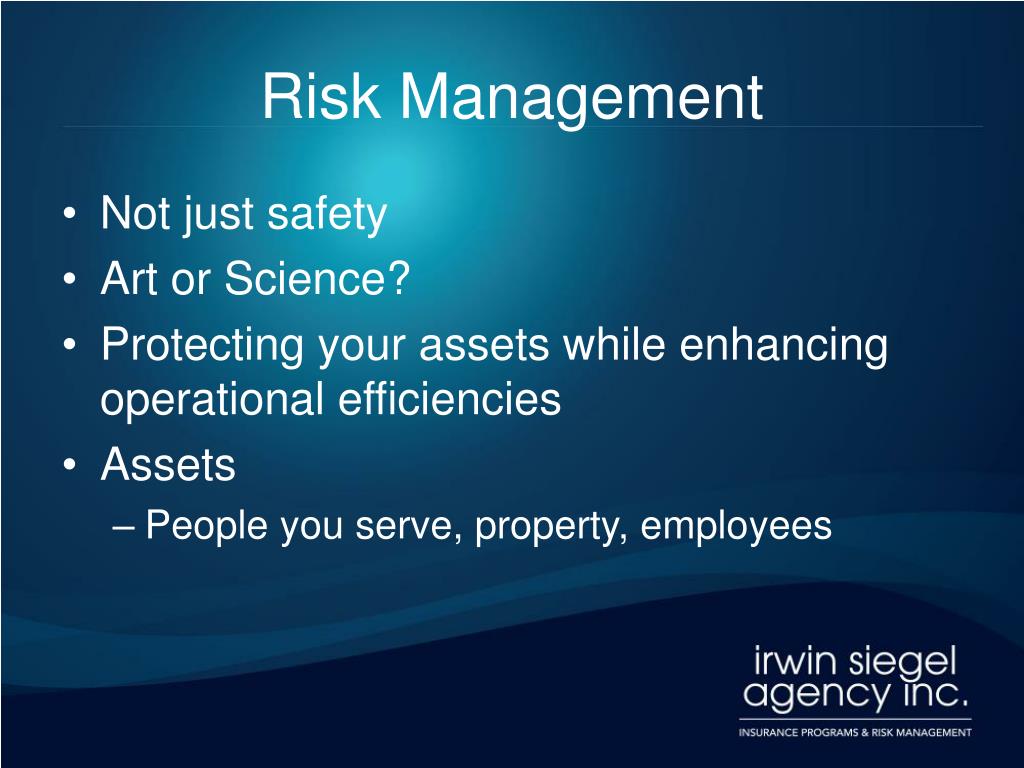 Risk Management

• Not just safety
• Art or Science?
• Protecting your assets while enhancing operational efficiencies
• Assets
– People you serve, property, employees

irwin siegel agency inc.
INSURANCE PROGRAMS & RISK MANAGEMENT